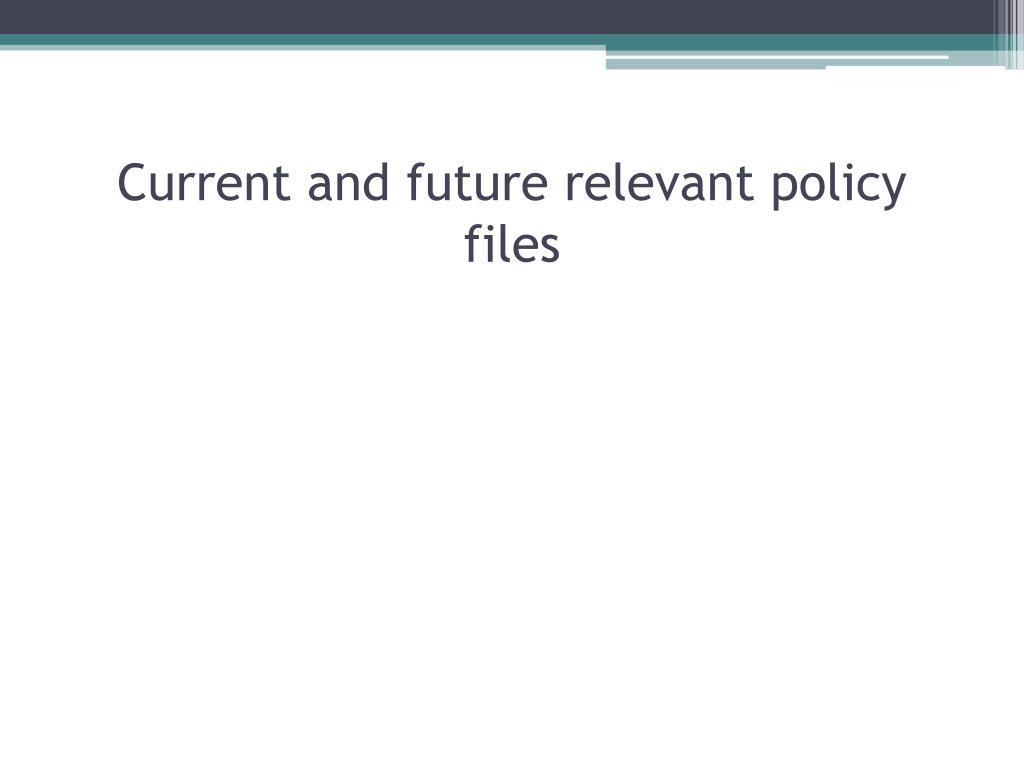 Current and future relevant policy files